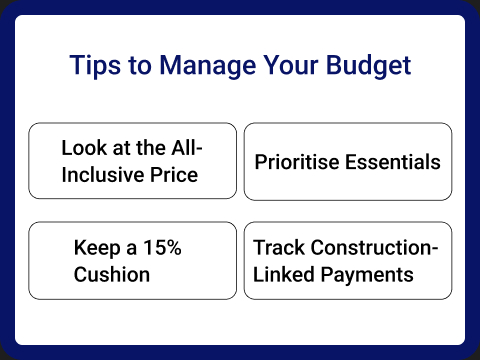 Tips to Manage Your Budget

Look at the All-Inclusive Price

Prioritise Essentials

Keep a 15% Cushion

Track Construction-Linked Payments